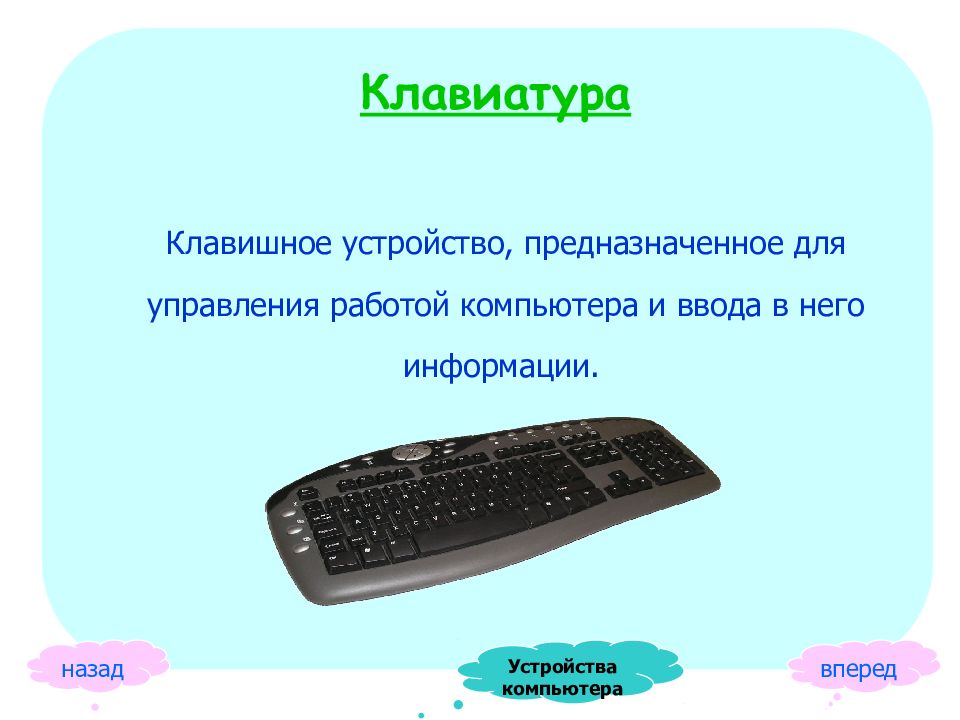 Клавиатура

Клавишное устройство, предназначенное для управления работой компьютера и ввода в него информации.

назад

Устройства компьютера

вперед